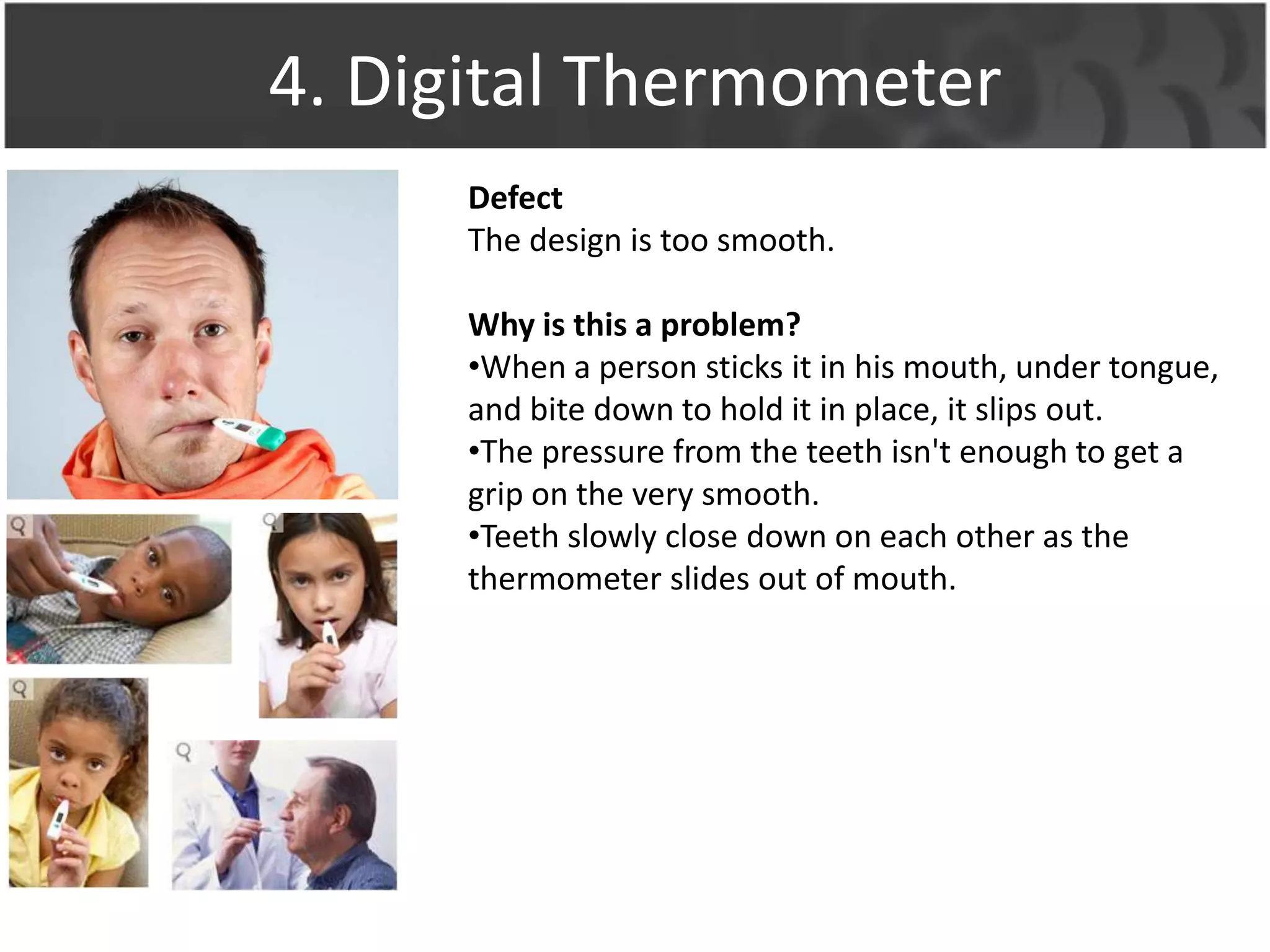 4. Digital Thermometer

Defect
The design is too smooth.

Why is this a problem?
•When a person sticks it in his mouth, under tongue, and bite down to hold it in place, it slips out.
•The pressure from the teeth isn't enough to get a grip on the very smooth.
•Teeth slowly close down on each other as the thermometer slides out of mouth.